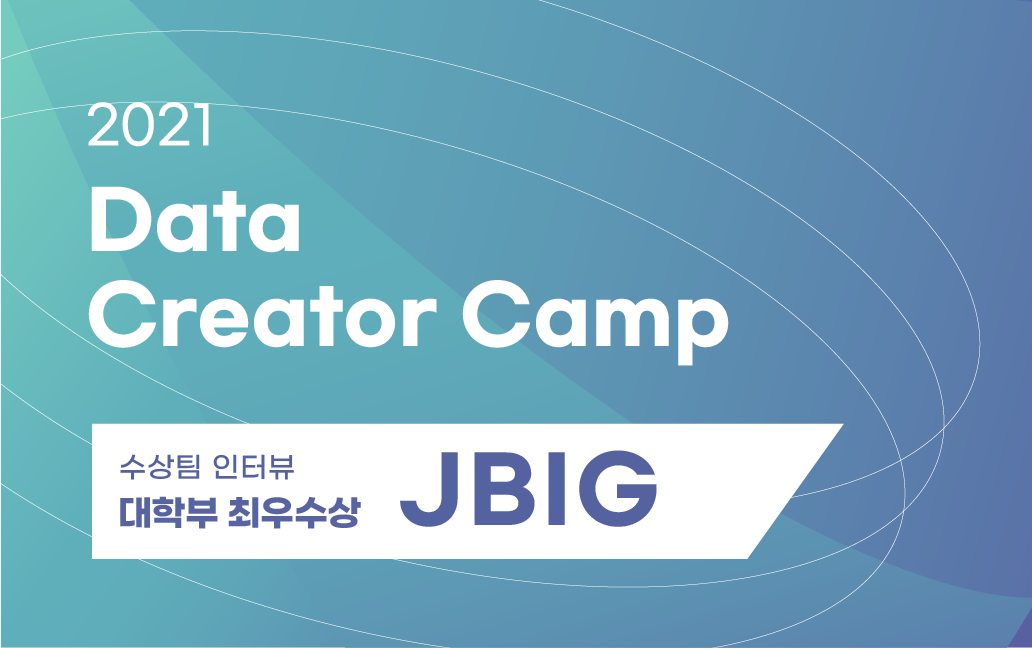 2021
Data
Creator Camp

수상팀 인터뷰
대학부 최우수상

JBIG